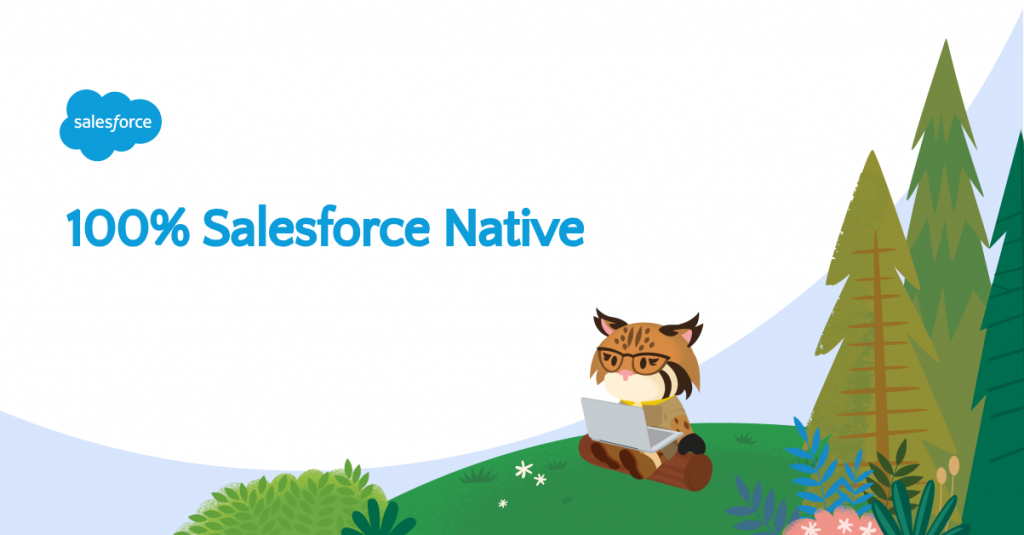 salesforce

100% Salesforce Native